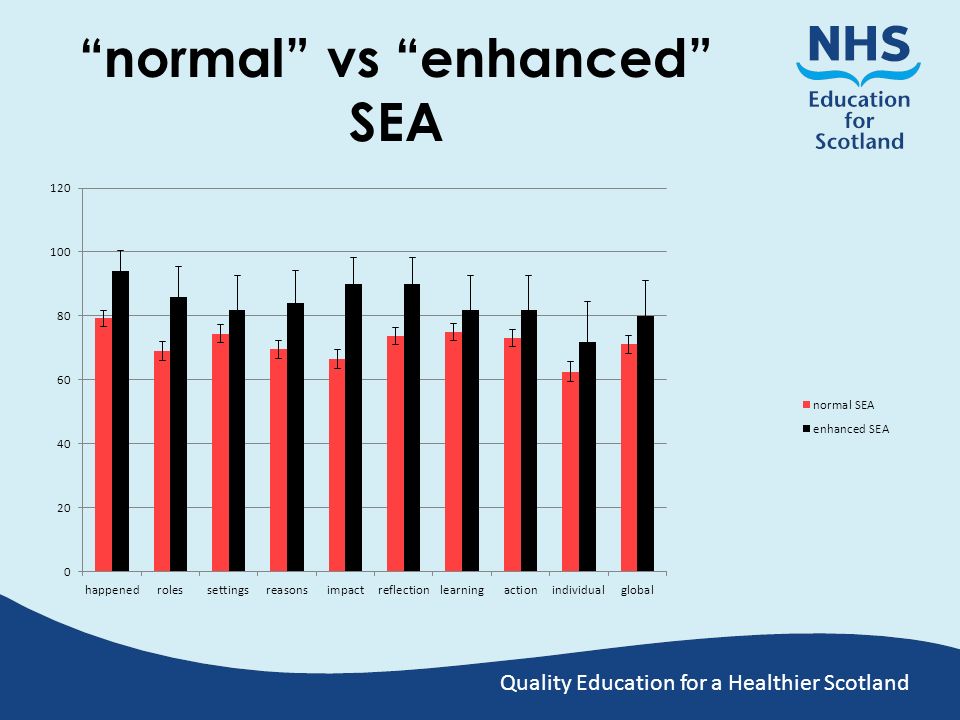 “normal” vs “enhanced” SEA

NHS
Education for Scotland

120
100
80
60
40
20
0

happened roles settings reasons impact reflection learning action individual global

normal SEA
enhanced SEA

Quality Education for a Healthier Scotland